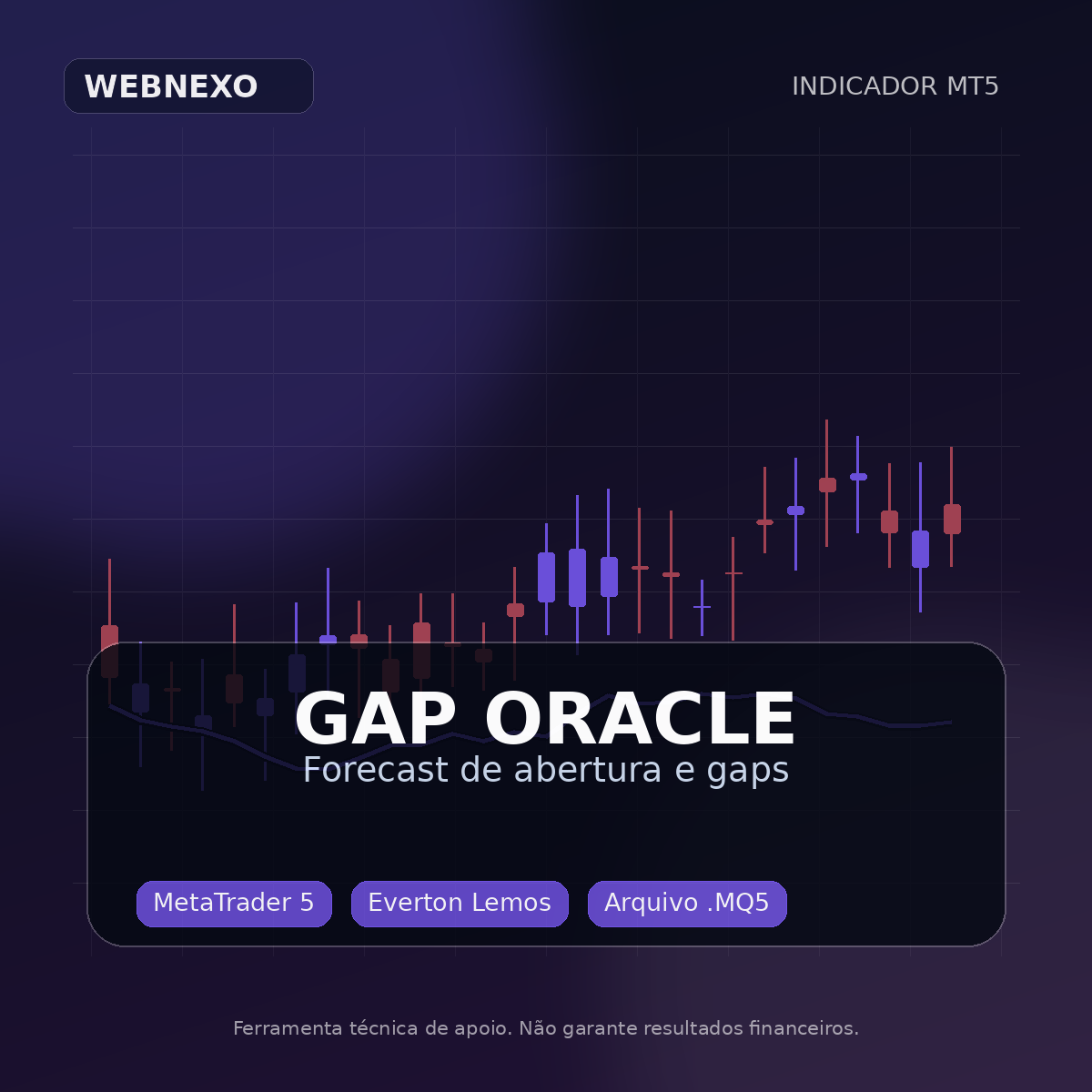 WEBNEXO

INDICADOR MT5

GAP ORACLE

Forecast de abertura e gaps

MetaTrader 5

Everton Lemos

Arquivo .MQ5

Ferramenta técnica de apoio. Não garante resultados financeiros.